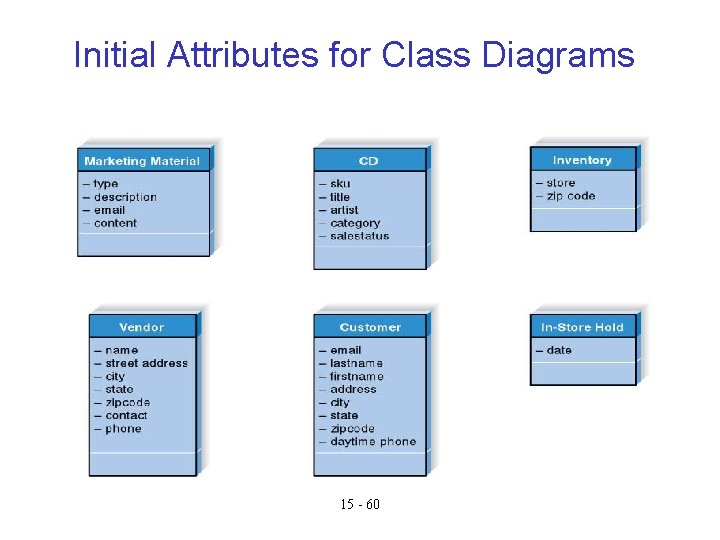 Initial Attributes for Class Diagrams

Marketing Material
– type
– description
– email
– content

CD
– sku
– title
– artist
– category
– salestatus

Inventory
– store
– zip code

Vendor
– name
– street address
– city
– state
– zipcode
– contact
– phone

Customer
– email
– lastname
– firstname
– address
– city
– state
– zipcode
– daytime phone

In-Store Hold
– date

15 - 60